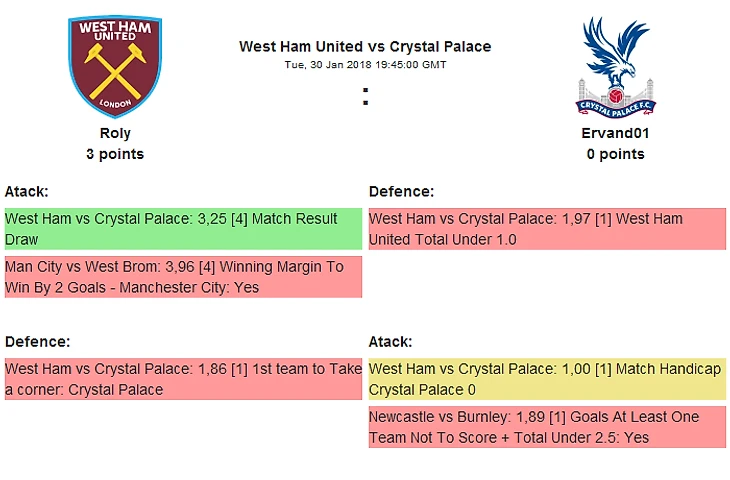 WEST HAM UNITED
LONDON

West Ham United vs Crystal Palace
Tue, 30 Jan 2018 19:45:00 GMT
:

CRYSTAL PALACE F.C.

Roly
3 points

Ervand01
0 points

Atack:
West Ham vs Crystal Palace: 3,25 [4] Match Result Draw
Man City vs West Brom: 3,96 [4] Winning Margin To Win By 2 Goals - Manchester City: Yes

Defence:
West Ham vs Crystal Palace: 1,97 [1] West Ham United Total Under 1.0

Defence:
West Ham vs Crystal Palace: 1,86 [1] 1st team to Take a corner: Crystal Palace

Atack:
West Ham vs Crystal Palace: 1,00 [1] Match Handicap Crystal Palace 0
Newcastle vs Burnley: 1,89 [1] Goals At Least One Team Not To Score + Total Under 2.5: Yes